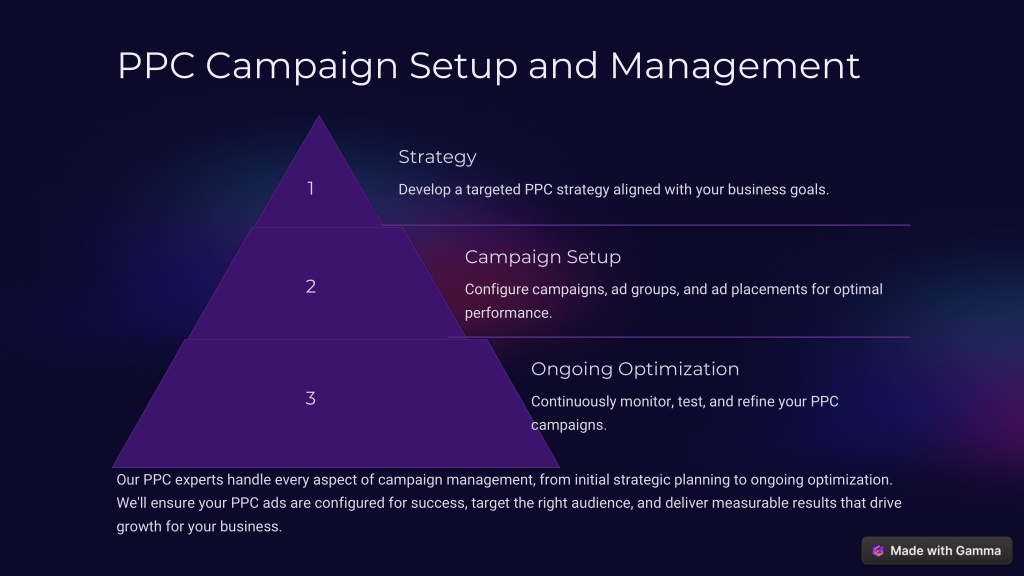 PPC Campaign Setup and Management

1

Strategy

Develop a targeted PPC strategy aligned with your business goals.

2

Campaign Setup

Configure campaigns, ad groups, and ad placements for optimal performance.

3

Ongoing Optimization

Continuously monitor, test, and refine your PPC campaigns.

Our PPC experts handle every aspect of campaign management, from initial strategic planning to ongoing optimization. We'll ensure your PPC ads are configured for success, target the right audience, and deliver measurable results that drive growth for your business.

Made with Gamma